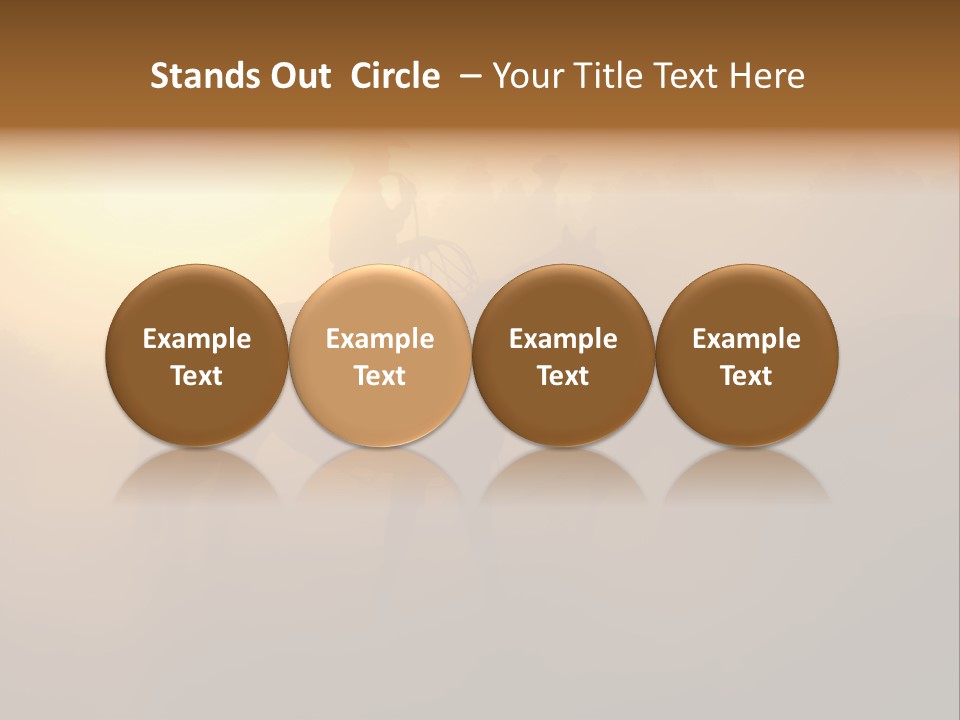 Stands Out Circle – Your Title Text Here

Example Text

Example Text

Example Text

Example Text